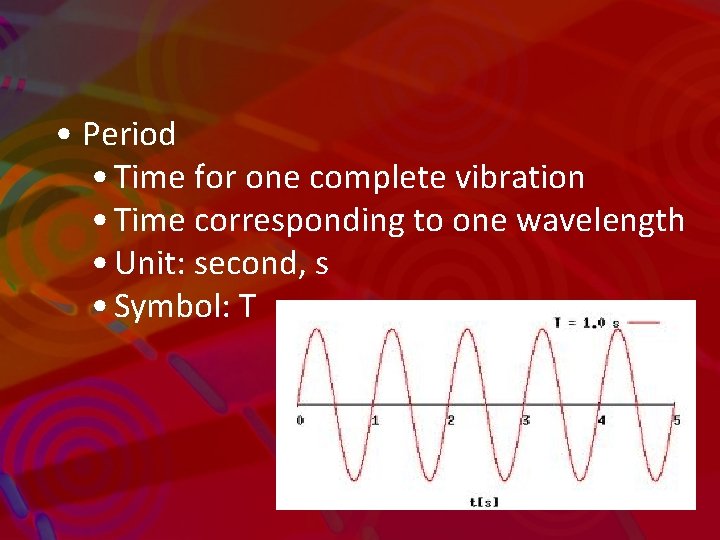 • Period
• Time for one complete vibration
• Time corresponding to one wavelength
• Unit: second, s
• Symbol: T

T = 1.0 s

0
1
2
3
4
5

t[s]